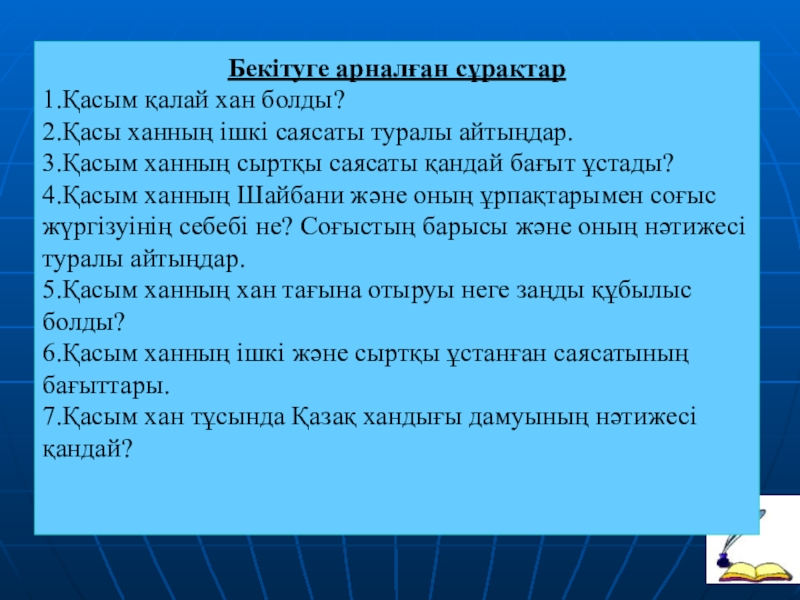 Бекітуге арналған сұрақтар
1.Қасым қалай хан болды?
2.Қасы ханның ішкі саясаты туралы айтыңдар.
3.Қасым ханның сыртқы саясаты қандай бағыт ұстады?
4.Қасым ханның Шайбани және оның ұрпақтарымен соғыс жүргізуінің себебі не? Соғыстың барысы және оның нәтижесі туралы айтыңдар.
5.Қасым ханның хан тағына отыруы неге заңды құбылыс болды?
6.Қасым ханның ішкі және сыртқы ұстанған саясатының бағыттары.
7.Қасым хан тұсында Қазақ хандығы дамуының нәтижесі қандай?